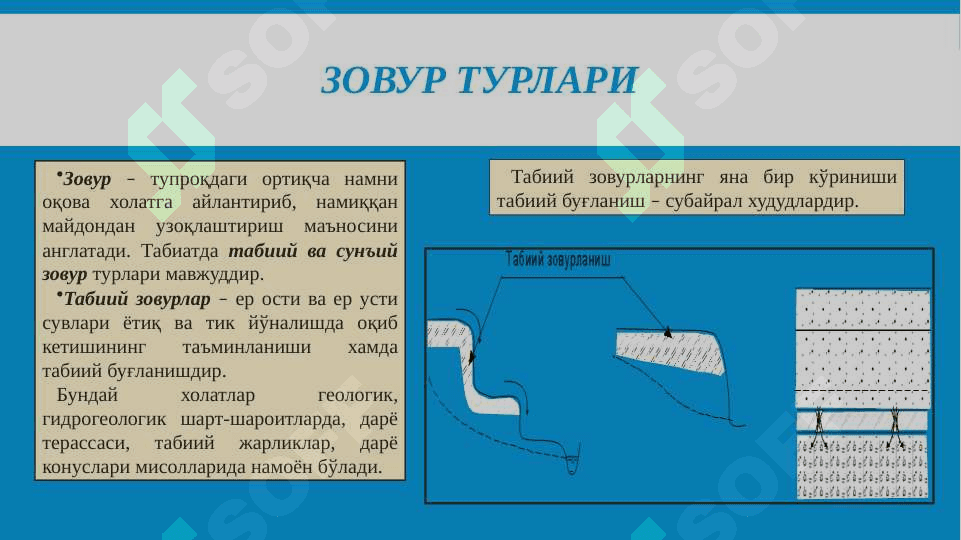 ЗОВУР ТУРЛАРИ

•Зовур – тупроқдаги ортиқча намни оқова холатга айлантириб, намиққан майдондан узоқлаштириш маъносини англатади. Табиатда табиий ва сунъий зовур турлари мавжуддир.

•Табиий зовурлар – ер ости ва ер усти сувлари ётиқ ва тик йўналишда оқиб кетишининг таъминланиши хамда табиий буғланишдир.

Бундай холатлар геологик, гидрогеологик шарт-шароитларда, дарё терассаси, табиий жарликлар, дарё конуслари мисолларида намоён бўлади.

Табиий зовурларнинг яна бир кўриниши табиий буғланиш – субайрал худудлардир.

Табиий зовурланиш